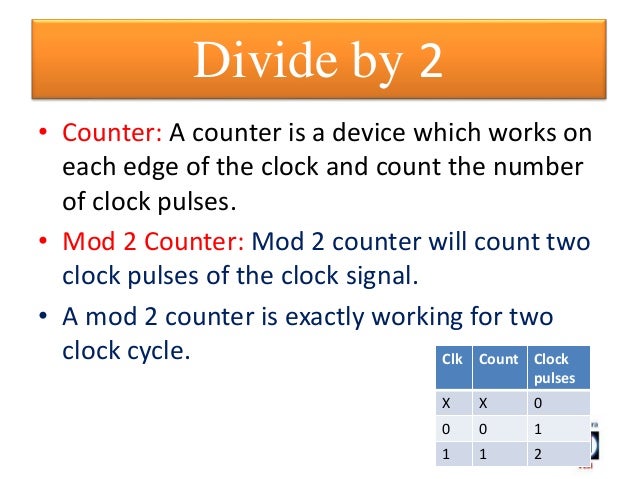 Divide by 2

• Counter: A counter is a device which works on each edge of the clock and count the number of clock pulses.

• Mod 2 Counter: Mod 2 counter will count two clock pulses of the clock signal.

• A mod 2 counter is exactly working for two clock cycle.

| Clk | Count | Clock pulses |
|---|---|---|
| X | X | 0 |
| 0 | 0 | 1 |
| 1 | 1 | 2 |